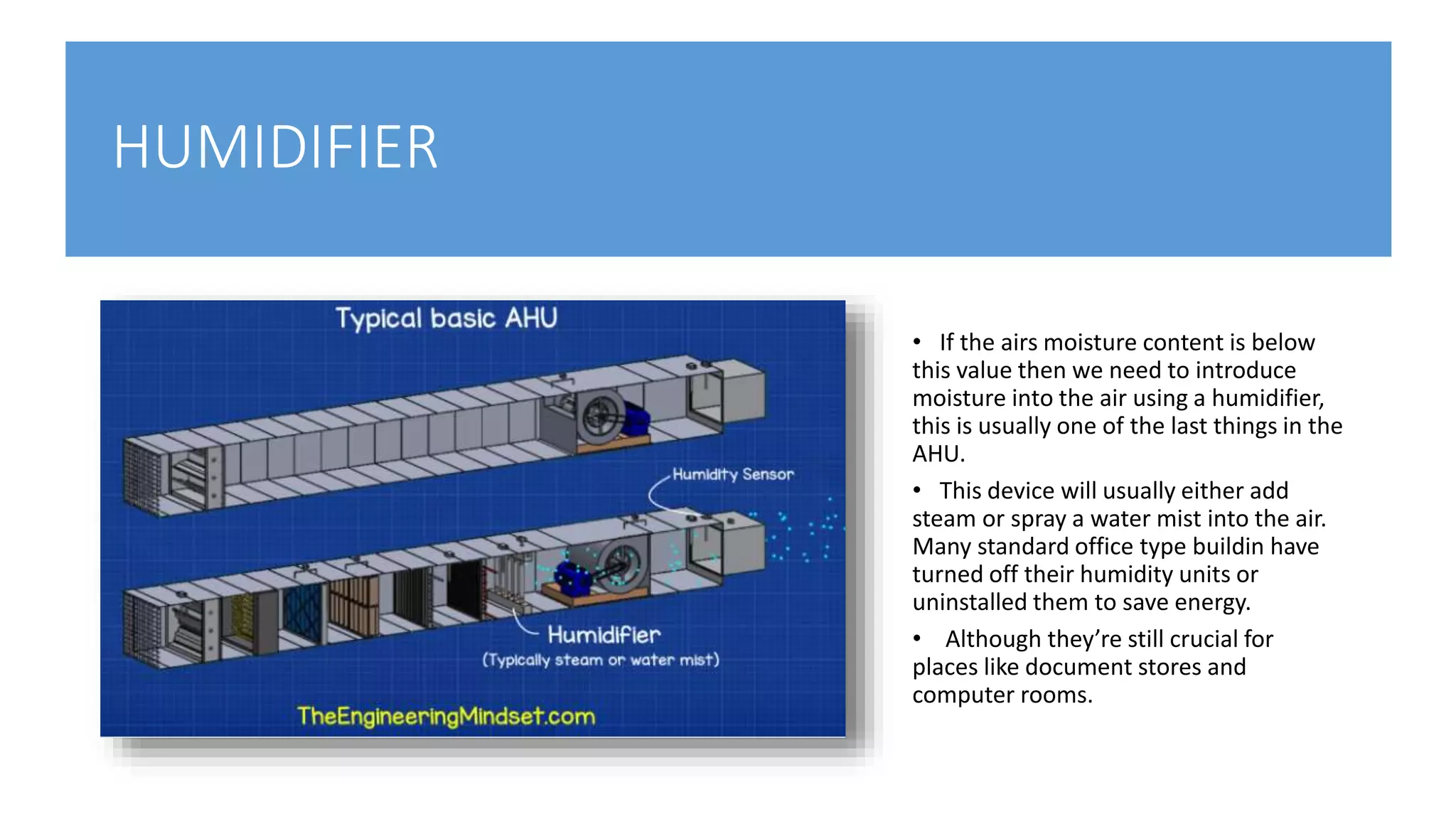 HUMIDIFIER

Typical basic AHU

Humidity Sensor

Humidifier
(Typically steam or water mist)

TheEngineeringMindset.com

• If the airs moisture content is below this value then we need to introduce moisture into the air using a humidifier, this is usually one of the last things in the AHU.

• This device will usually either add steam or spray a water mist into the air. Many standard office type buildin have turned off their humidity units or uninstalled them to save energy.

• Although they're still crucial for places like document stores and computer rooms.